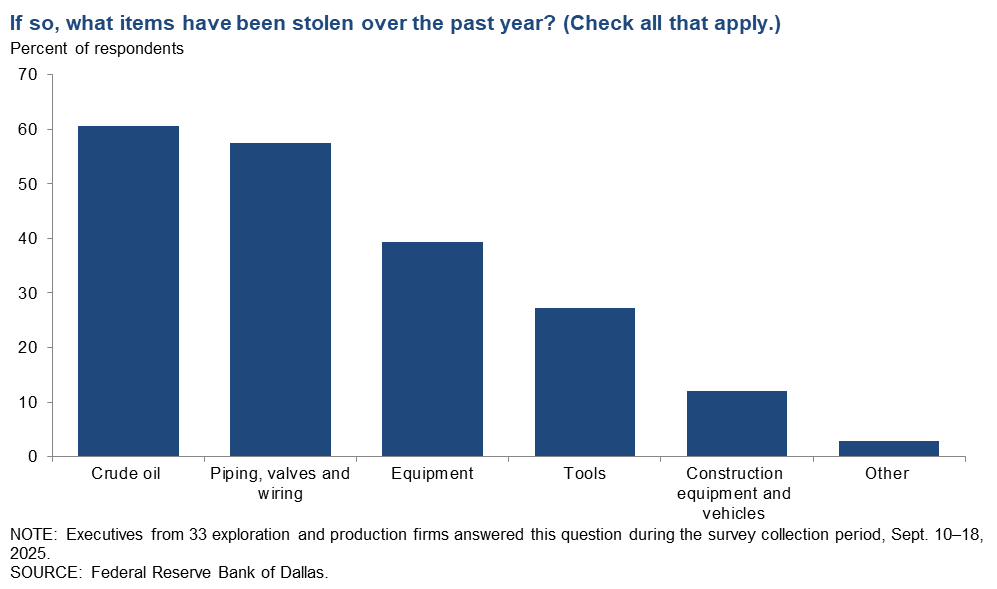 If so, what items have been stolen over the past year? (Check all that apply.)
Percent of respondents

70
60
50
40
30
20
10
0

Crude oil
Piping, valves and wiring
Equipment
Tools
Construction equipment and vehicles
Other

NOTE: Executives from 33 exploration and production firms answered this question during the survey collection period, Sept. 10–18, 2025.
SOURCE: Federal Reserve Bank of Dallas.